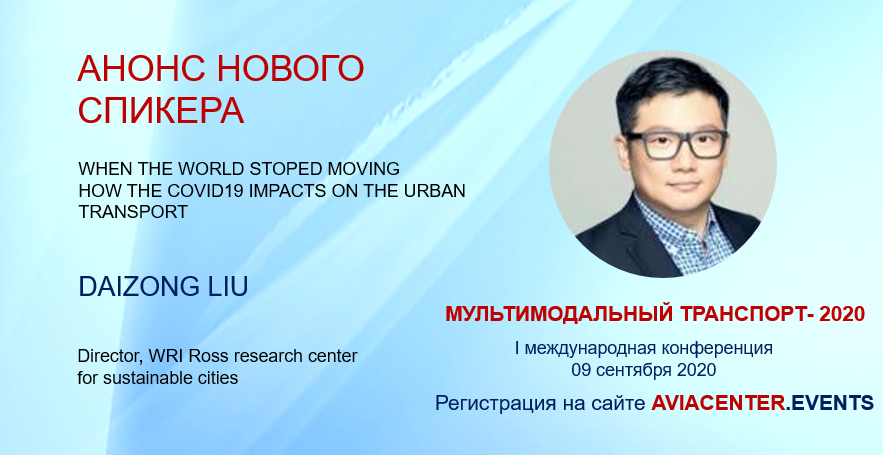 АНОНС НОВОГО СПИКЕРА

WHEN THE WORLD STOPED MOVING
HOW THE COVID19 IMPACTS ON THE URBAN TRANSPORT

DAIZONG LIU

Director, WRI Ross research center for sustainable cities

МУЛЬТИМОДАЛЬНЫЙ ТРАНСПОРТ- 2020

I международная конференция
09 сентября 2020

Регистрация на сайте AVIACENTER.EVENTS